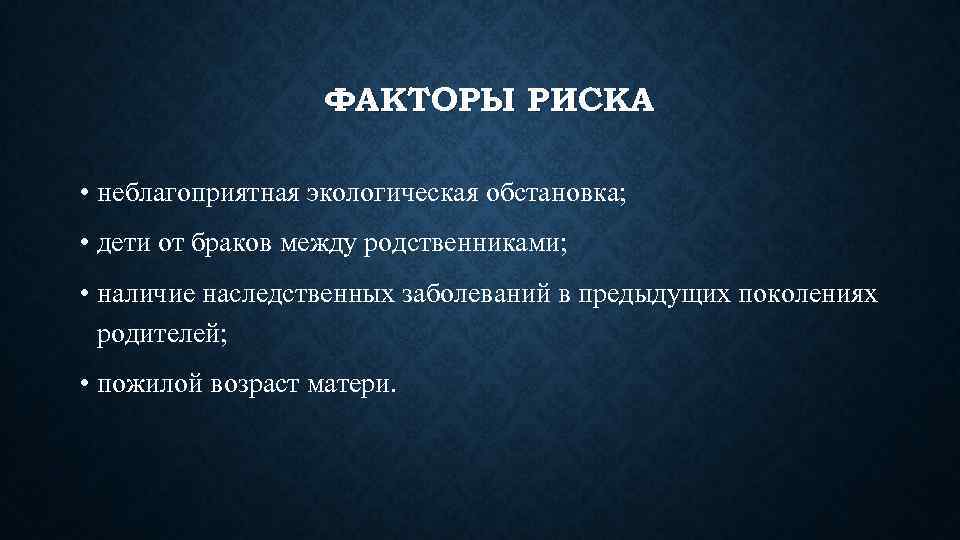 ФАКТОРЫ РИСКА

• неблагоприятная экологическая обстановка;

• дети от браков между родственниками;

• наличие наследственных заболеваний в предыдущих поколениях родителей;

• пожилой возраст матери.